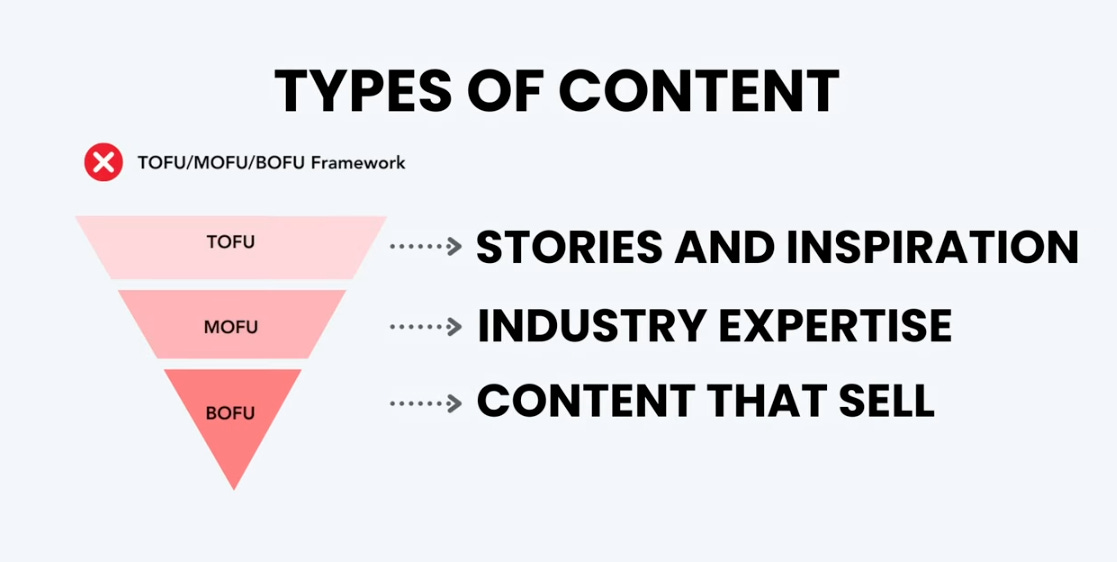 TYPES OF CONTENT

TOFU/MOFU/BOFU Framework

TOFU
STORIES AND INSPIRATION

MOFU
INDUSTRY EXPERTISE

BOFU
CONTENT THAT SELL